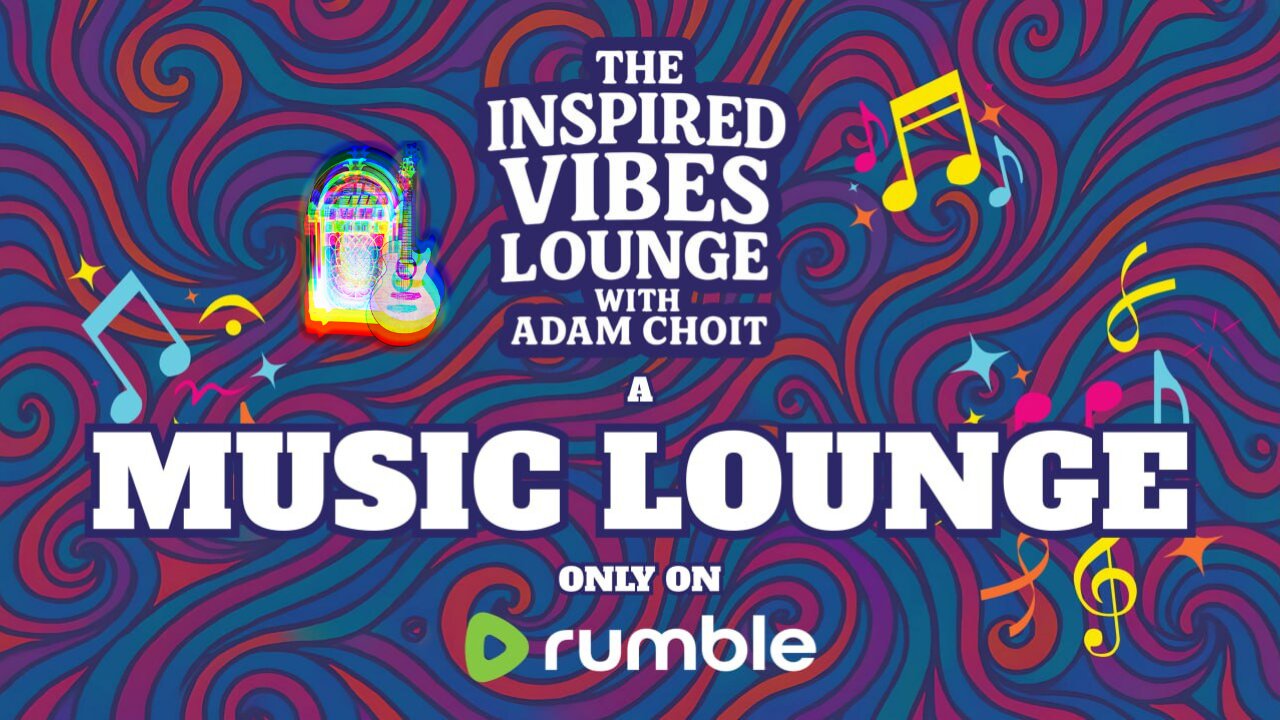 THE INSPIRED VIBES LOUNGE WITH ADAM CHOIT

A

MUSIC LOUNGE

ONLY ON

rumble